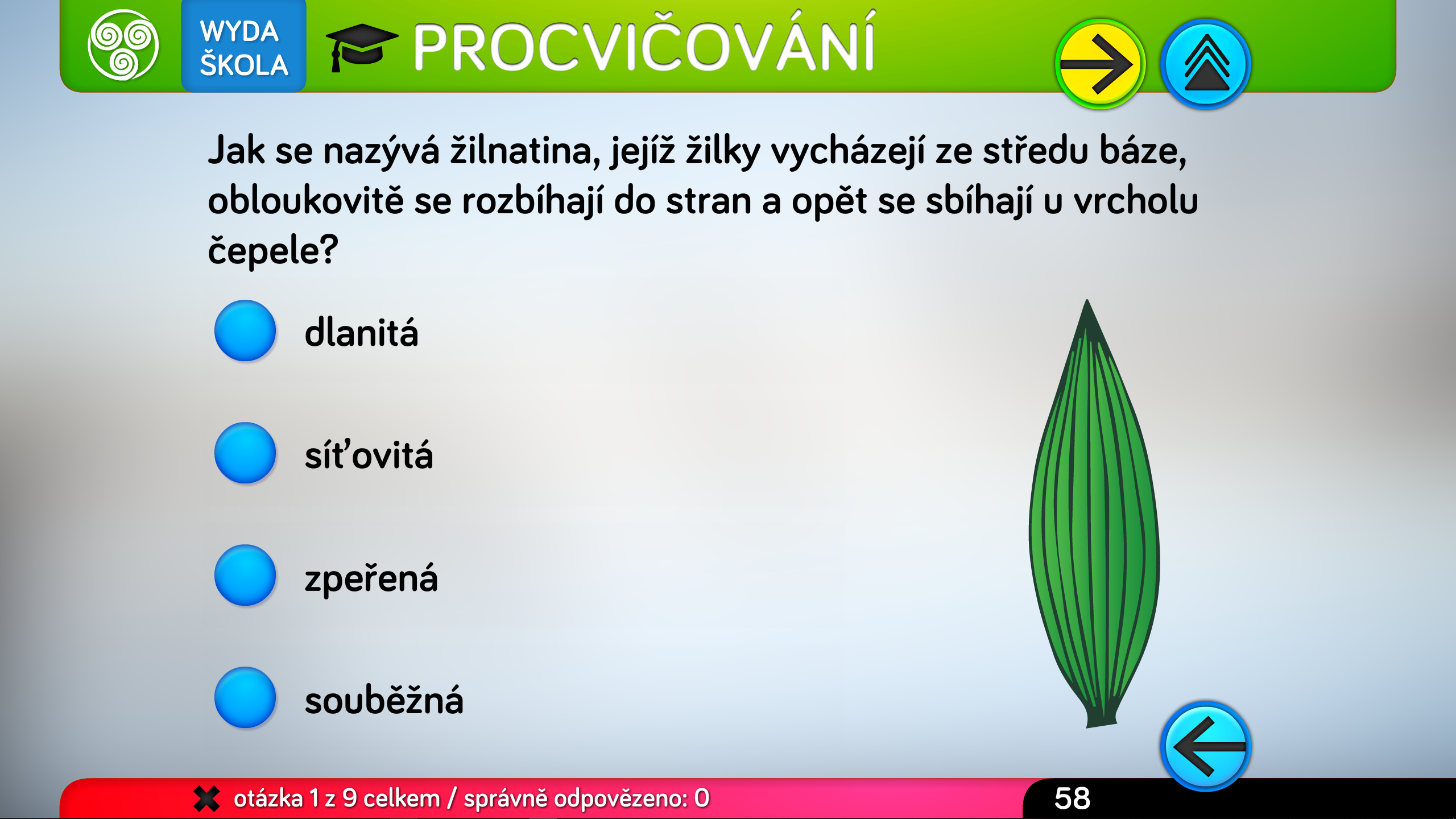 WYDA ŠKOLA

PROCVIČOVÁNÍ

Jak se nazývá žilnatina, jejíž žilky vycházejí ze středu báze, obloukovitě se rozbíhají do stran a opět se sbíhají u vrcholu čepele?

dlanitá

síťovitá

zpeřená

souběžná

otázka 1 z 9 celkem / správně odpovězeno: 0

58